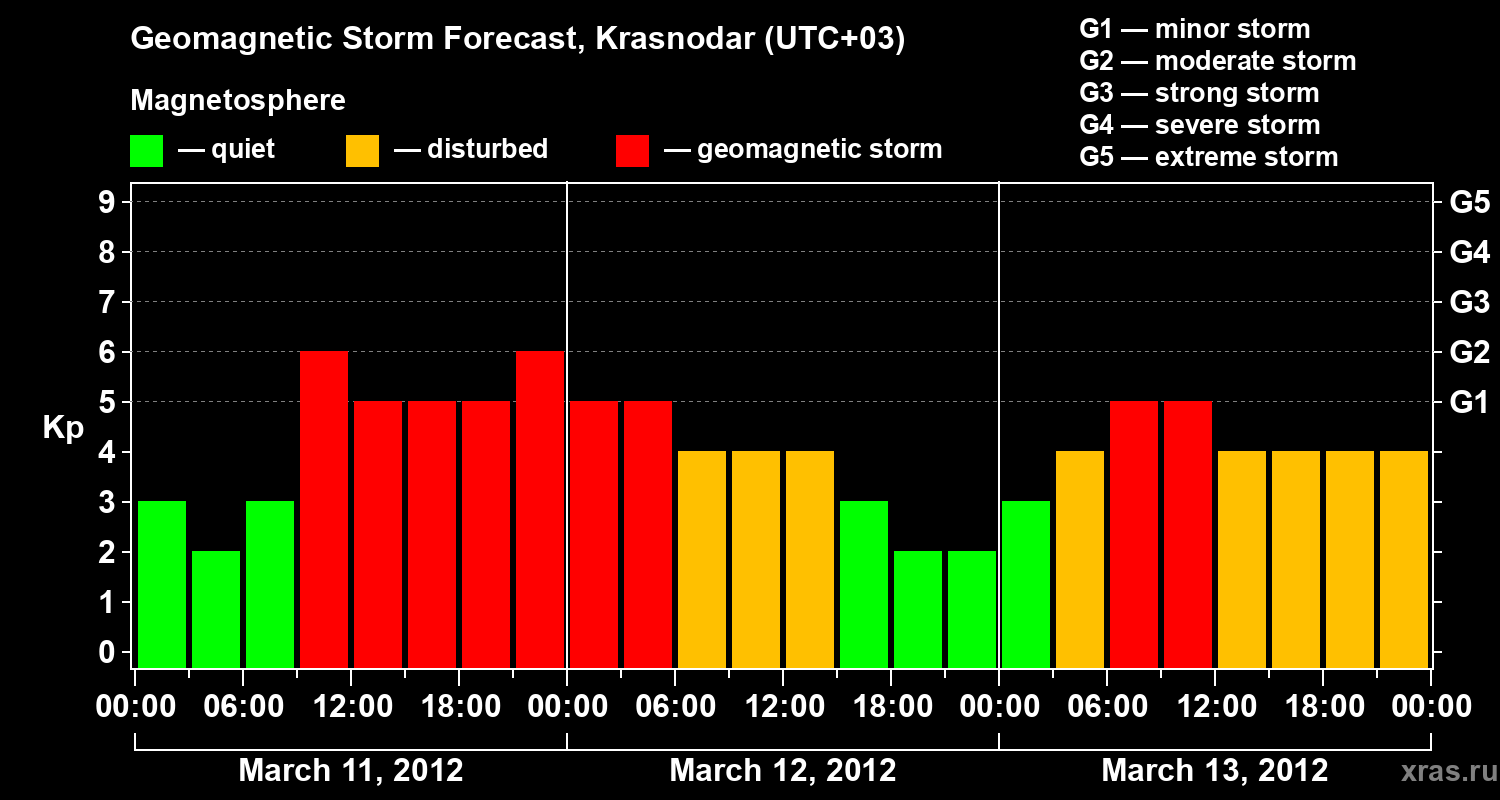 Geomagnetic Storm Forecast, Krasnodar (UTC+03)

Magnetosphere

— quiet — disturbed — geomagnetic storm

G1 — minor storm
G2 — moderate storm
G3 — strong storm
G4 — severe storm
G5 — extreme storm

Kp

9
8
7
6
5
4
3
2
1
0

G5
G4
G3
G2
G1

00:00 06:00 12:00 18:00 00:00 06:00 12:00 18:00 00:00 06:00 12:00 18:00 00:00

March 11, 2012
March 12, 2012
March 13, 2012

xras.ru